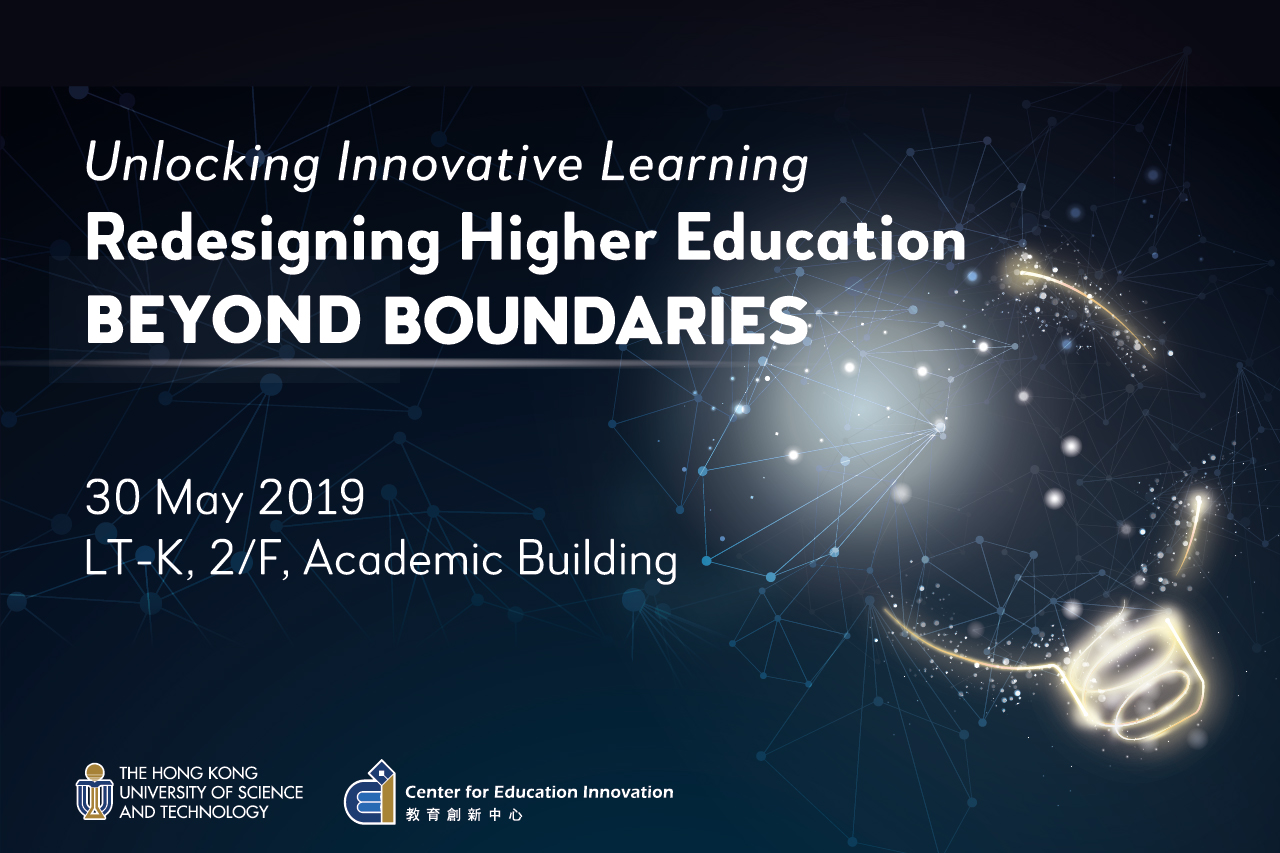 Unlocking Innovative Learning
Redesigning Higher Education
BEYOND BOUNDARIES

30 May 2019
LT-K, 2/F, Academic Building

THE HONG KONG UNIVERSITY OF SCIENCE AND TECHNOLOGY

Center for Education Innovation
教育創新中心